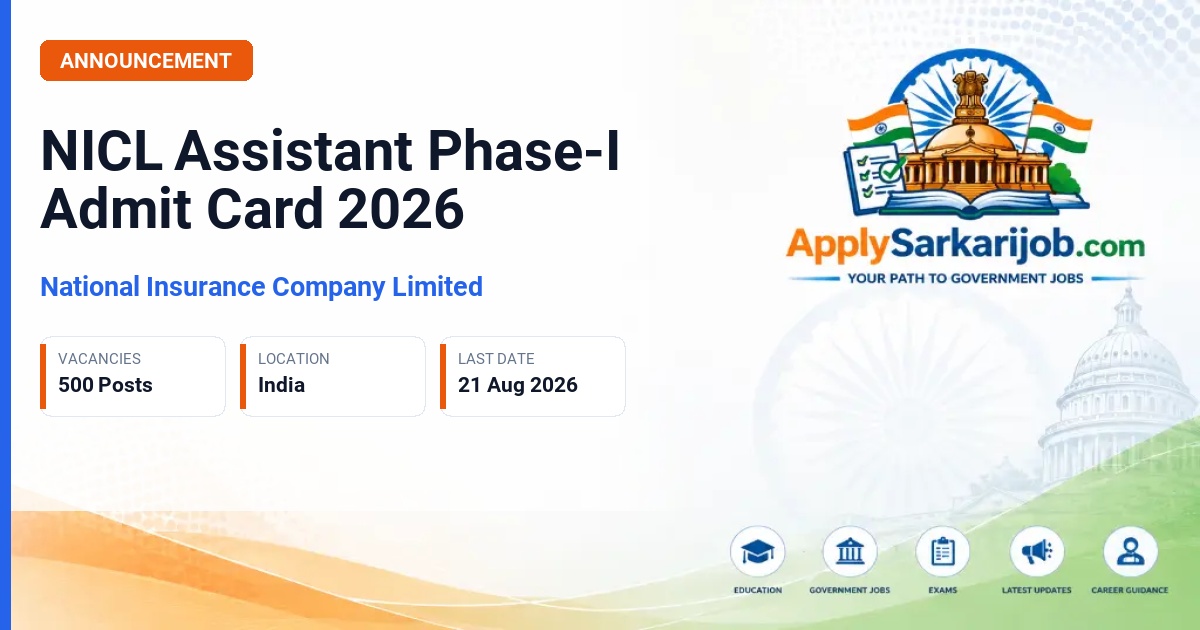 ANNOUNCEMENT

NICL Assistant Phase-I Admit Card 2026

National Insurance Company Limited

VACANCIES
500 Posts

LOCATION
India

LAST DATE
21 Aug 2026

ApplySarkarijob.com
YOUR PATH TO GOVERNMENT JOBS

EDUCATION
GOVERNMENT JOBS
EXAMS
LATEST UPDATES
CAREER GUIDANCE